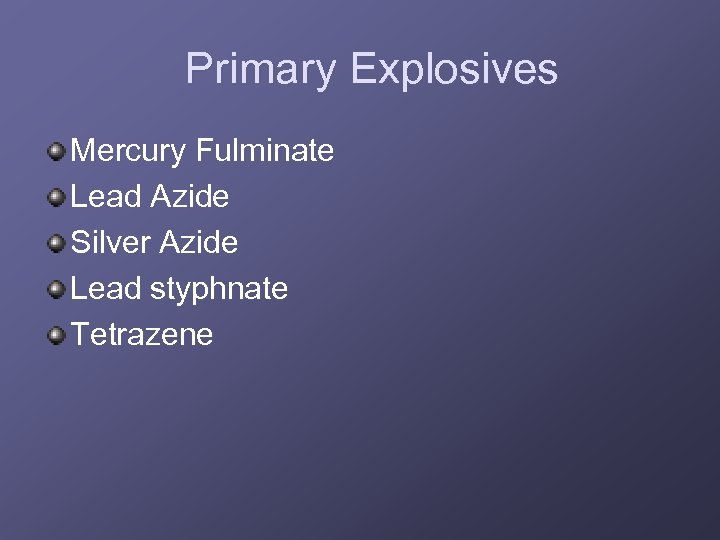 Primary Explosives

Mercury Fulminate
Lead Azide
Silver Azide
Lead styphnate
Tetrazene